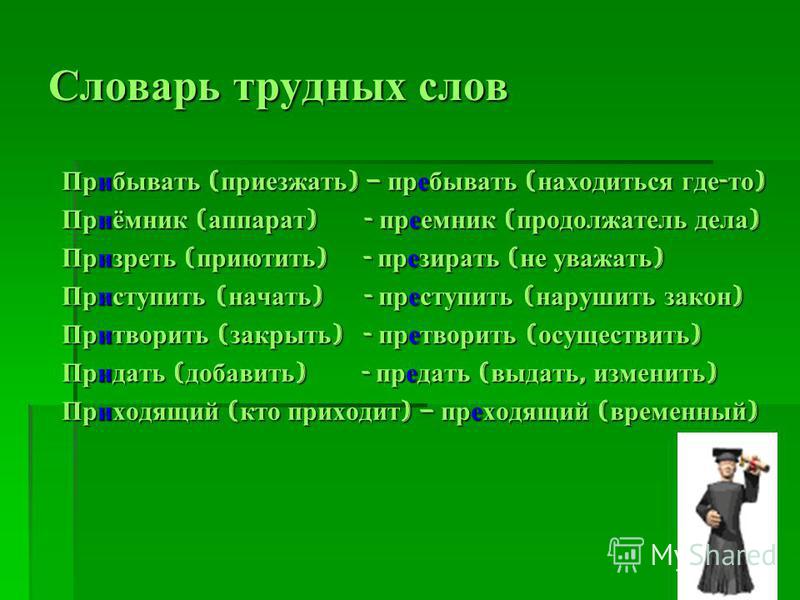 Словарь трудных слов

Прибывать (приезжать) – пребывать (находиться где-то)
Приёмник (аппарат) - преемник (продолжатель дела)
Призреть (приютить) - презирать (не уважать)
Приступить (начать) - преступить (нарушить закон)
Притворить (закрыть) - претворить (осуществить)
Придать (добавить) - предать (выдать, изменить)
Приходящий (кто приходит) – преходящий (временный)

MyShared